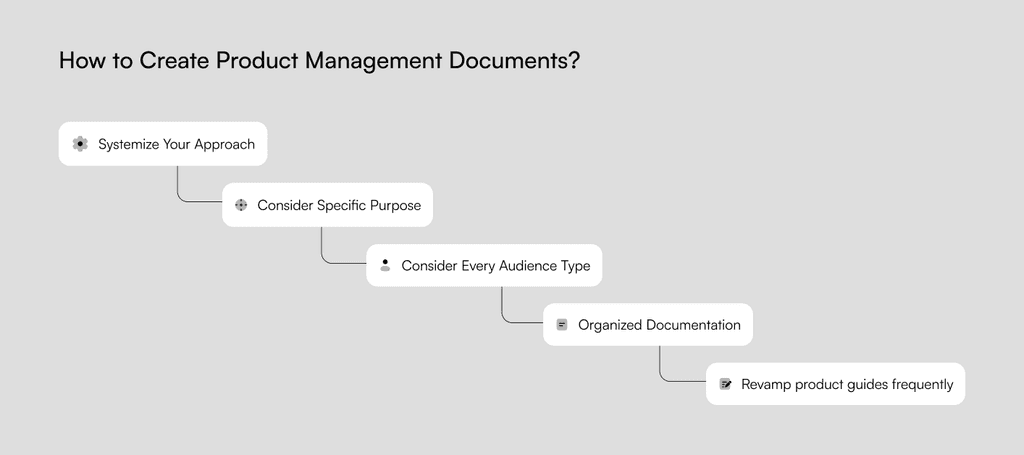 How to Create Product Management Documents?

Systemize Your Approach

Consider Specific Purpose

Consider Every Audience Type

Organized Documentation

Revamp product guides frequently